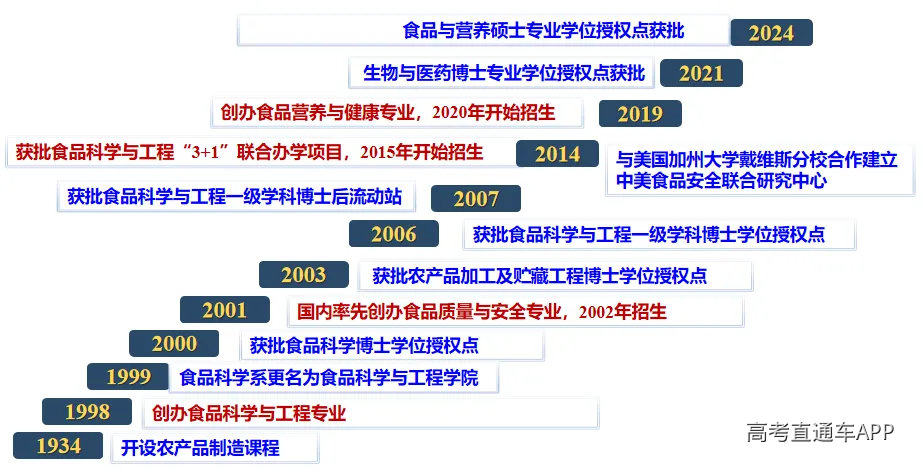 食品与营养硕士专业学位授权点获批 2024

生物与医药博士专业学位授权点获批 2021

创办食品营养与健康专业，2020年开始招生 2019

获批食品科学与工程“3+1”联合办学项目，2015年开始招生 2014 与美国加州大学戴维斯分校合作建立中美食品安全联合研究中心

获批食品科学与工程一级学科博士后流动站 2007

2006 获批食品科学与工程一级学科博士学位授权点

2003 获批农产品加工及贮藏工程博士学位授权点

2001 国内率先创办食品质量与安全专业，2002年招生

2000 获批食品科学博士学位授权点

1999 食品科学系更名为食品科学与工程学院

1998 创办食品科学与工程专业

1934 开设农产品制造课程

高考直通车APP